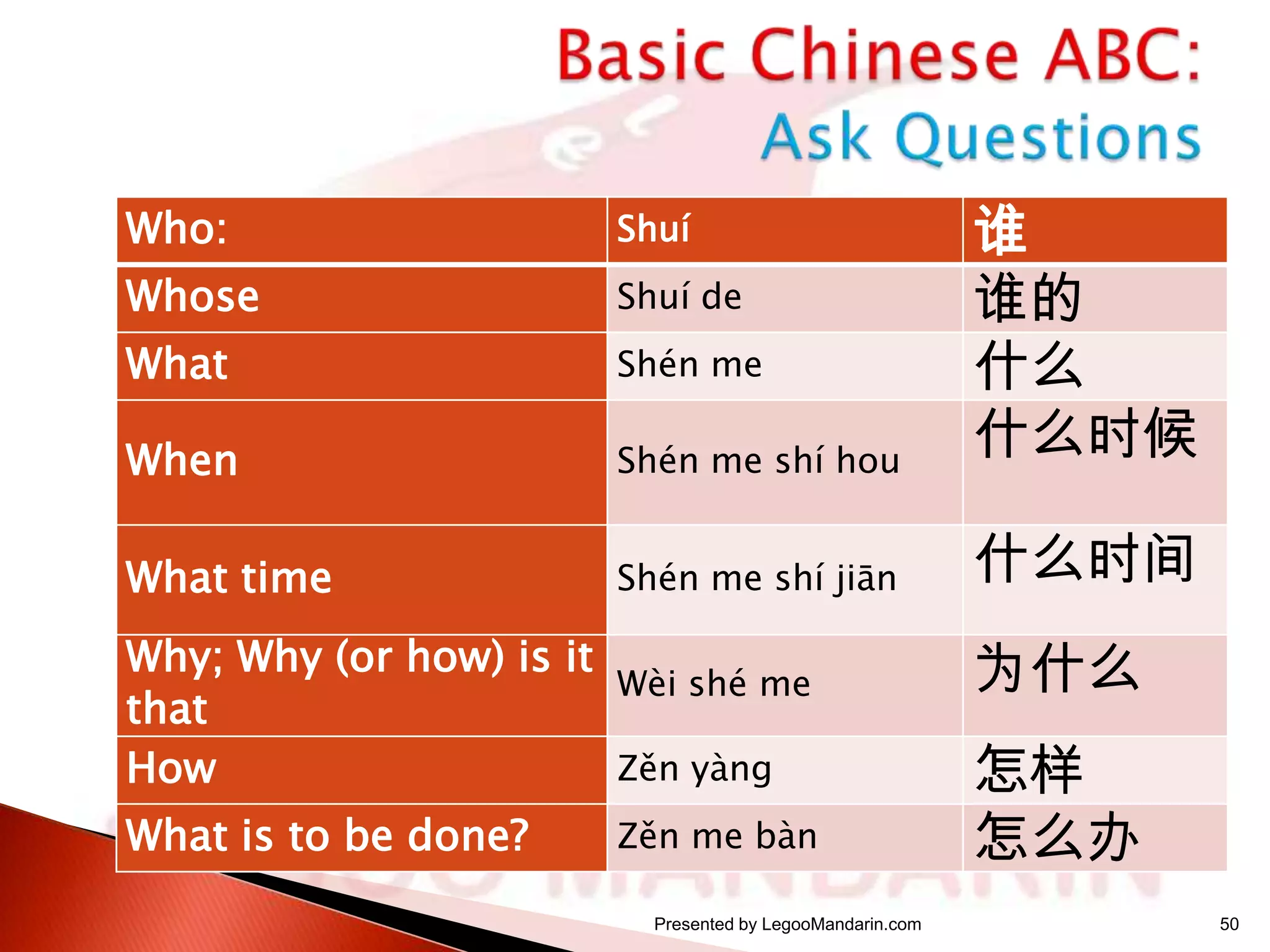 Basic Chinese ABC:
Ask Questions

| Who: | Shuí | 谁 |
|---|---|---|
| Whose | Shuí de | 谁的 |
| What | Shén me | 什么 |
| When | Shén me shí hou | 什么时候 |
| What time | Shén me shí jiān | 什么时间 |
| Why; Why (or how) is it that | Wèi shé me | 为什么 |
| How | Zěn yàng | 怎样 |
| What is to be done? | Zěn me bàn | 怎么办 |

Presented by LegooMandarin.com

50